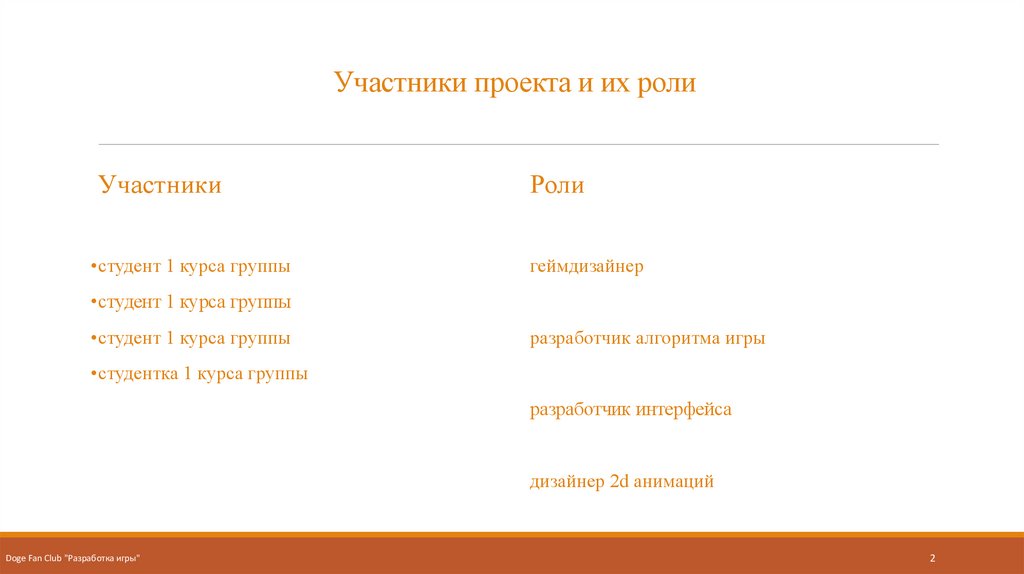 Участники проекта и их роли

Участники

•студент 1 курса группы

•студент 1 курса группы

•студент 1 курса группы

•студентка 1 курса группы

Роли

геймдизайнер

разработчик алгоритма игры

разработчик интерфейса

дизайнер 2d анимаций

Doge Fan Club "Разработка игры"

2